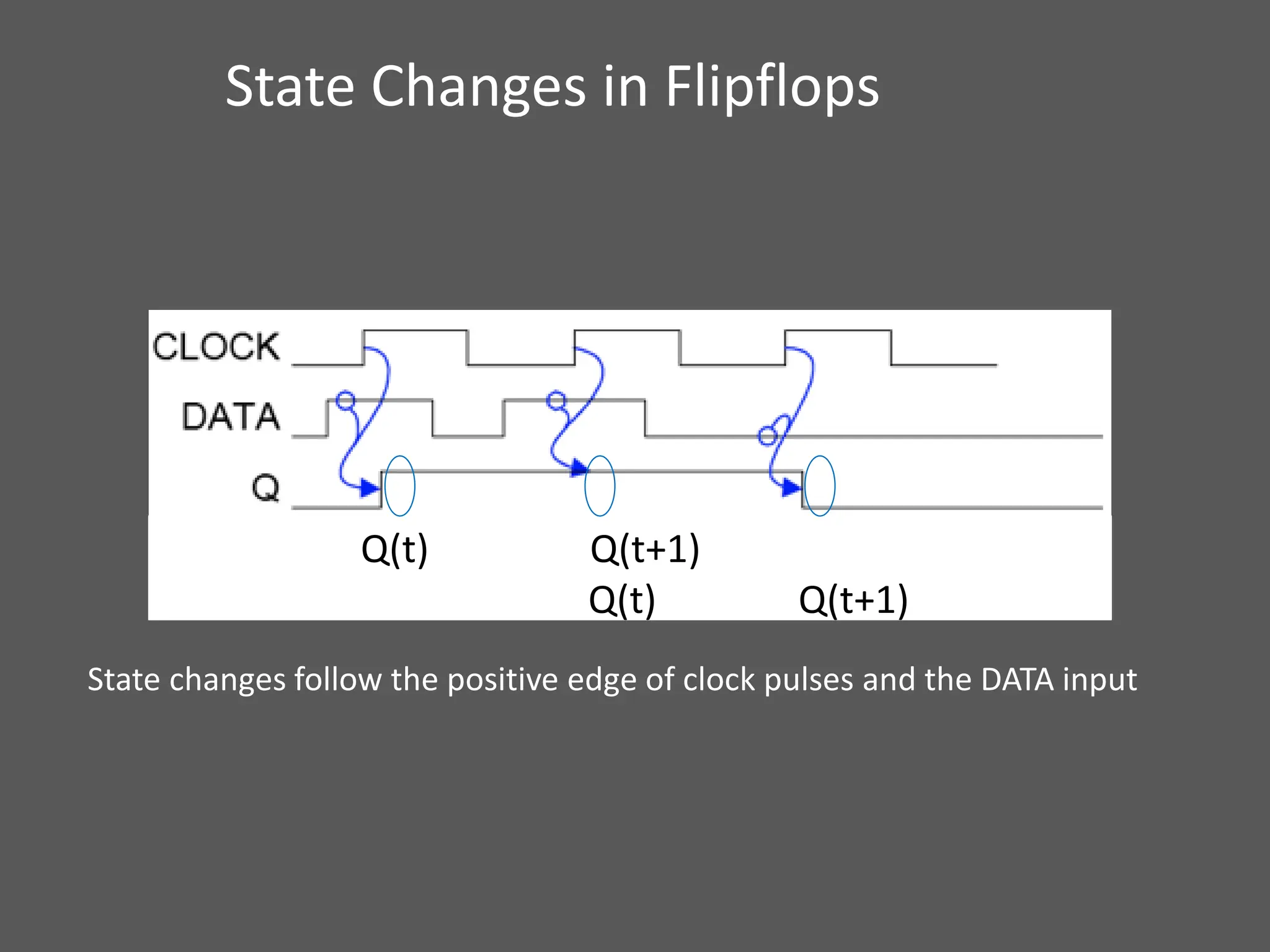 State Changes in Flipflops

CLOCK

DATA

Q

Q(t)

Q(t+1)

Q(t)

Q(t+1)

State changes follow the positive edge of clock pulses and the DATA input